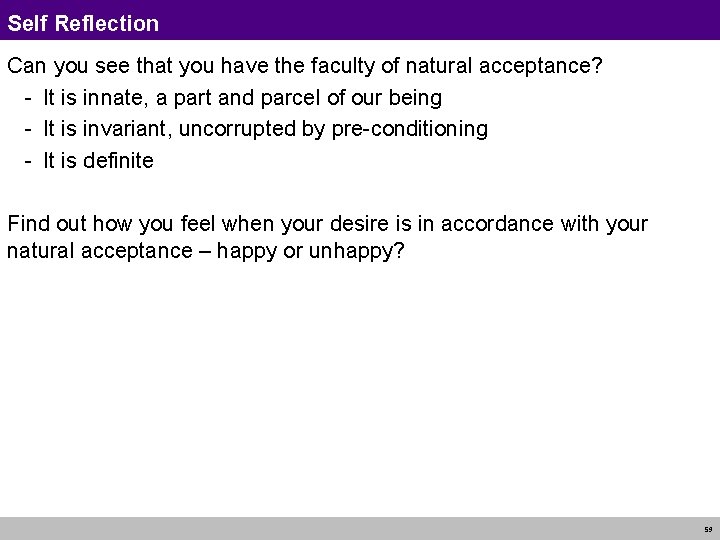 Self Reflection

Can you see that you have the faculty of natural acceptance?
- It is innate, a part and parcel of our being
- It is invariant, uncorrupted by pre-conditioning
- It is definite

Find out how you feel when your desire is in accordance with your natural acceptance – happy or unhappy?

59